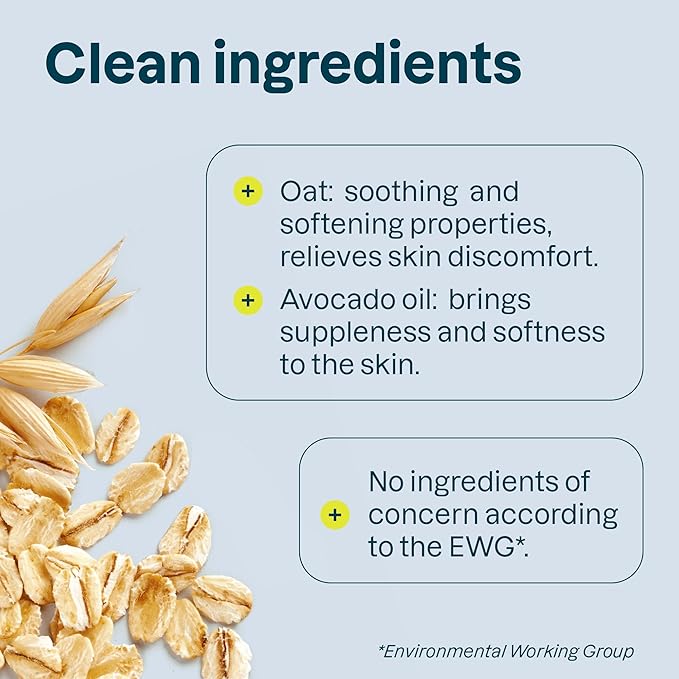 Clean ingredients

+ Oat: soothing and softening properties, relieves skin discomfort.

+ Avocado oil: brings suppleness and softness to the skin.

+ No ingredients of concern according to the EWG*.

*Environmental Working Group